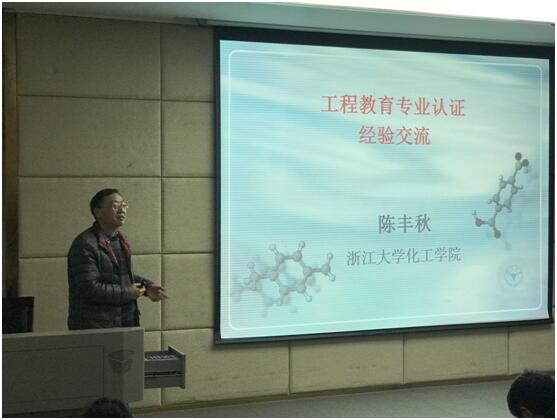 工程教育专业认证
经验交流

陈丰秋

浙江大学化工学院